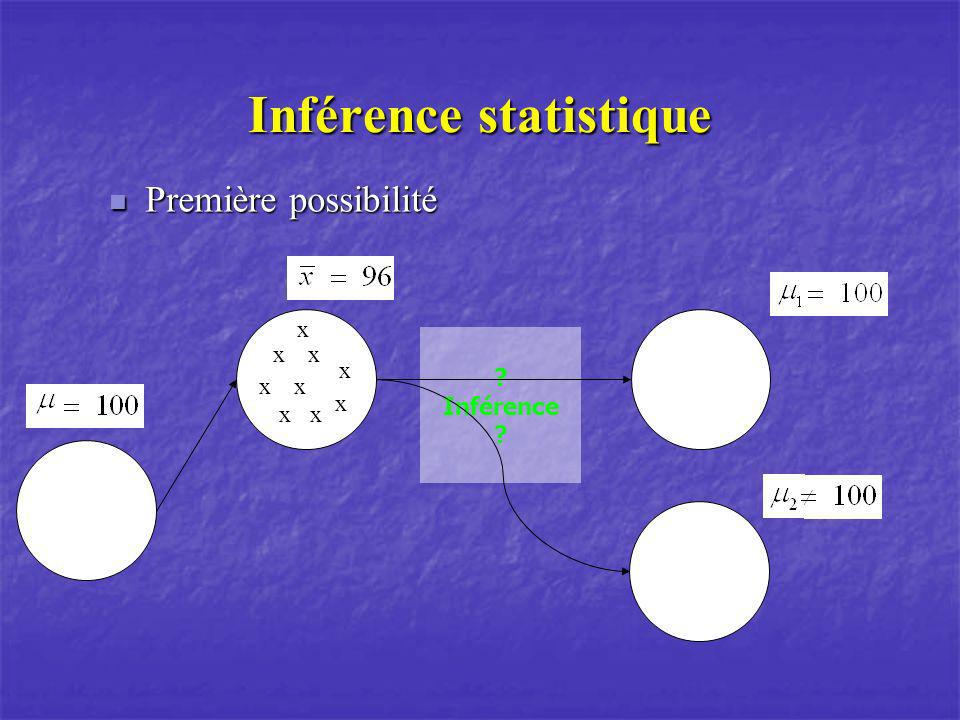 Inférence statistique

Première possibilité

$\bar{x} = 96$

$\mu_1 = 100$

x
x x
x
x x
x
x x

?
Inférence
?

$\mu = 100$

$\mu_2 \neq 100$